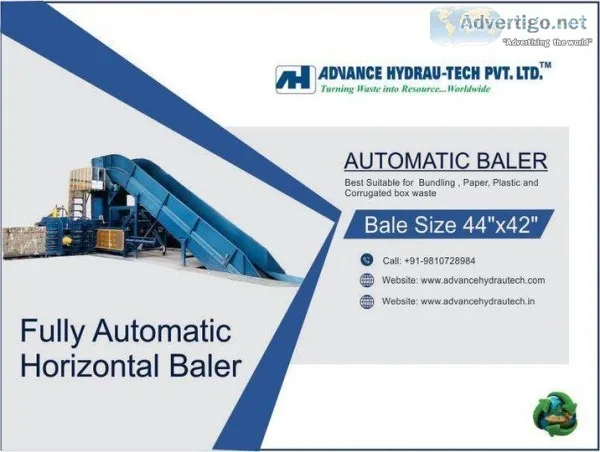 Advertigo.net
"Advertising the world"

AH ADVANCE HYDRAU-TECH PVT. LTD.™
Turning Waste into Resource...Worldwide

AUTOMATIC BALER
Best Suitable for Bundling , Paper, Plastic and Corrugated box waste

Bale Size 44"x42"

Call: +91-9810728984
Website: www.advancehydrautech.com
Website: www.advancehydrautech.in

Fully Automatic Horizontal Baler